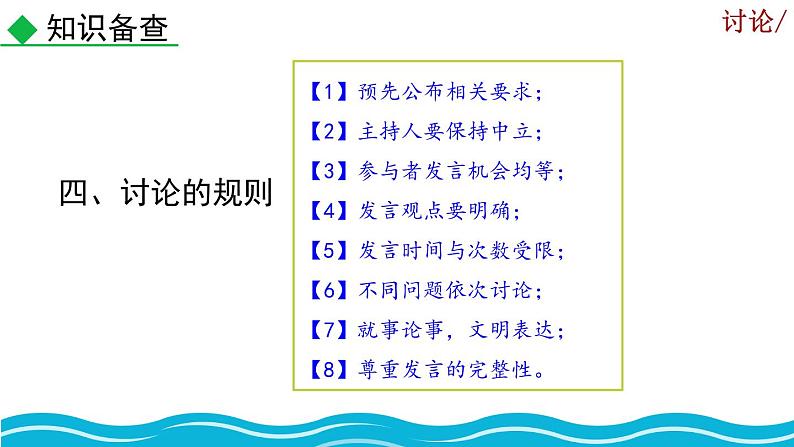 ◆ 知识备查

讨论/

四、讨论的规则

【1】预先公布相关要求；
【2】主持人要保持中立；
【3】参与者发言机会均等；
【4】发言观点要明确；
【5】发言时间与次数受限；
【6】不同问题依次讨论；
【7】就事论事，文明表达；
【8】尊重发言的完整性。